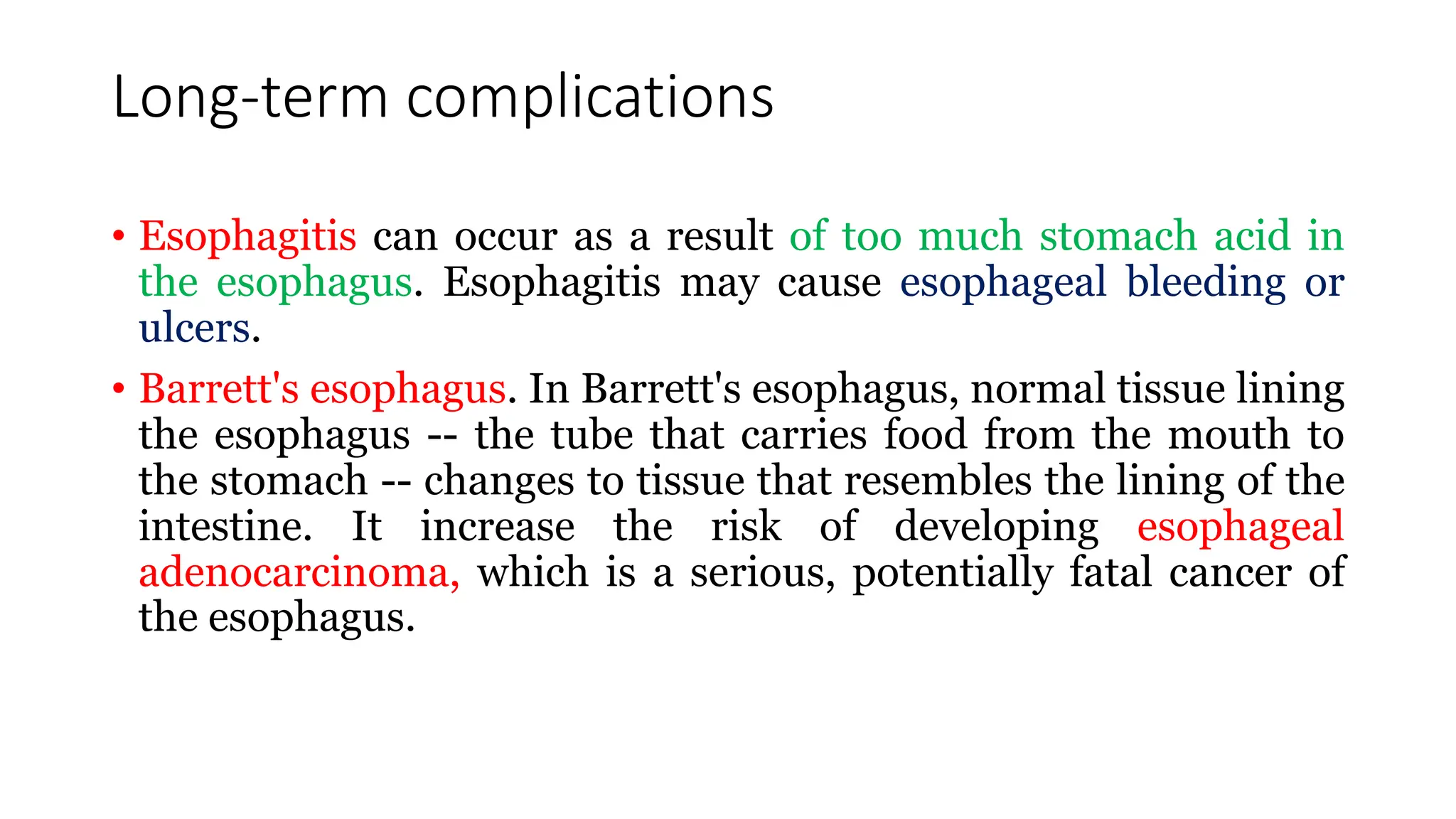 Long-term complications

• Esophagitis can occur as a result of too much stomach acid in the esophagus. Esophagitis may cause esophageal bleeding or ulcers.

• Barrett's esophagus. In Barrett's esophagus, normal tissue lining the esophagus -- the tube that carries food from the mouth to the stomach -- changes to tissue that resembles the lining of the intestine. It increase the risk of developing esophageal adenocarcinoma, which is a serious, potentially fatal cancer of the esophagus.